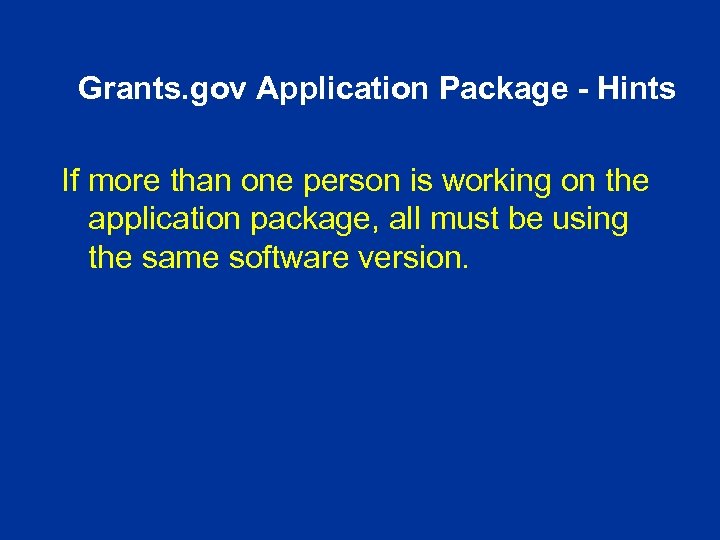 Grants.gov Application Package - Hints

If more than one person is working on the application package, all must be using the same software version.